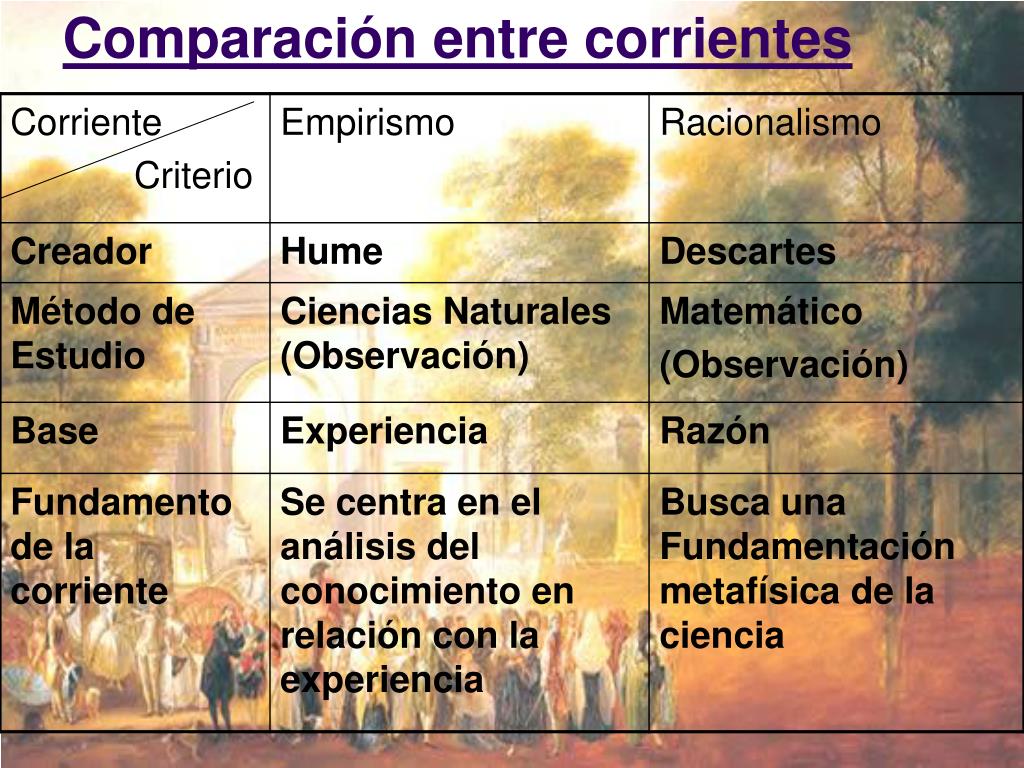 Comparación entre corrientes

| Corriente Criterio | Empirismo | Racionalismo |
|---|---|---|
| Creador | Hume | Descartes |
| Método de Estudio | Ciencias Naturales (Observación) | Matemático (Observación) |
| Base | Experiencia | Razón |
| Fundamento de la corriente | Se centra en el análisis del conocimiento en relación con la experiencia | Busca una Fundamentación metafísica de la ciencia |